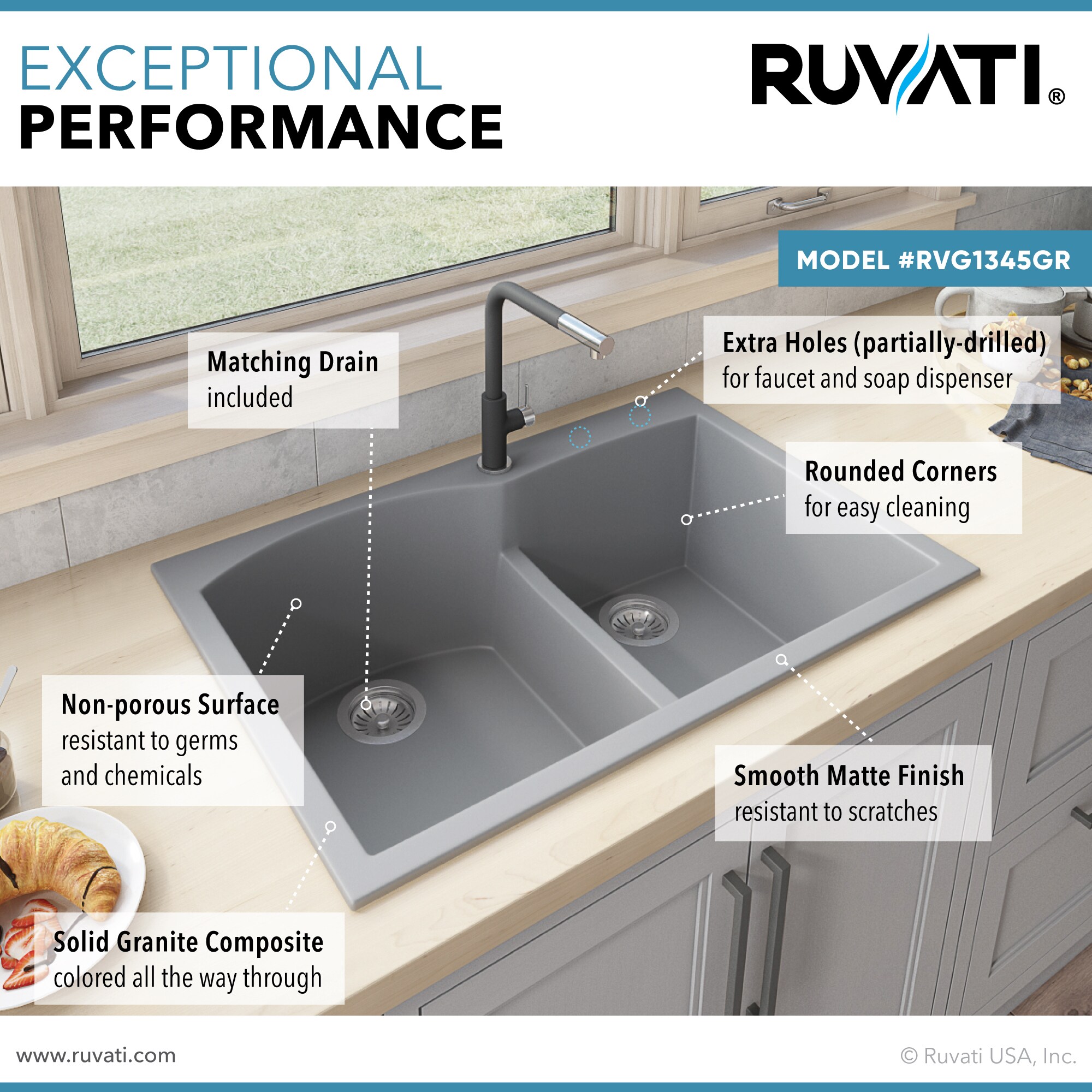 EXCEPTIONAL
PERFORMANCE

RUVATI®

MODEL #RVG1345GR

Matching Drain
included

Extra Holes (partially-drilled)
for faucet and soap dispenser

Rounded Corners
for easy cleaning

Non-porous Surface
resistant to germs
and chemicals

Smooth Matte Finish
resistant to scratches

Solid Granite Composite
colored all the way through

www.ruvati.com

© Ruvati USA, Inc.